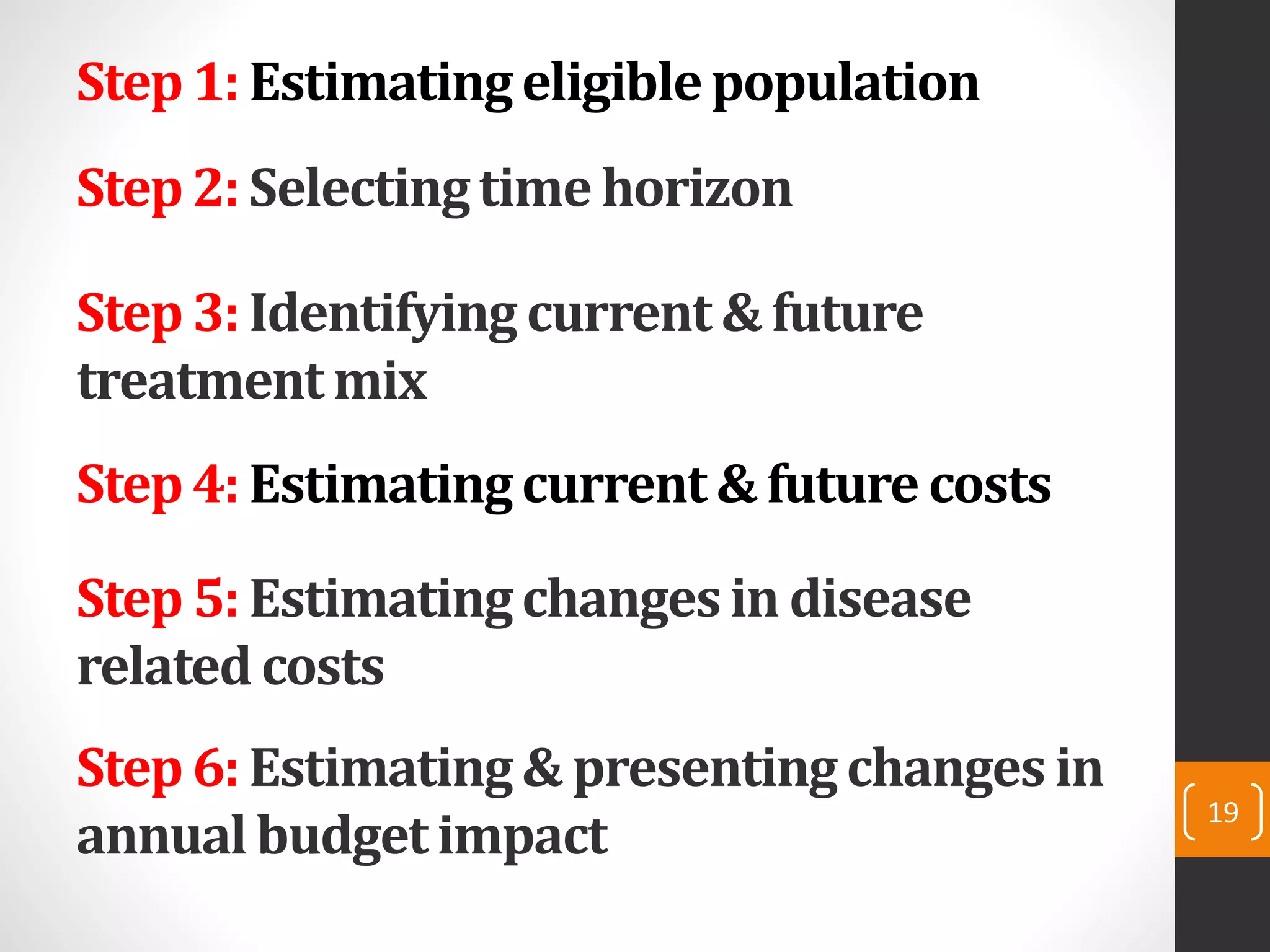 Step 1: Estimating eligible population

Step 2: Selecting time horizon

Step 3: Identifying current & future treatment mix

Step 4: Estimating current & future costs

Step 5: Estimating changes in disease related costs

Step 6: Estimating & presenting changes in annual budget impact

19